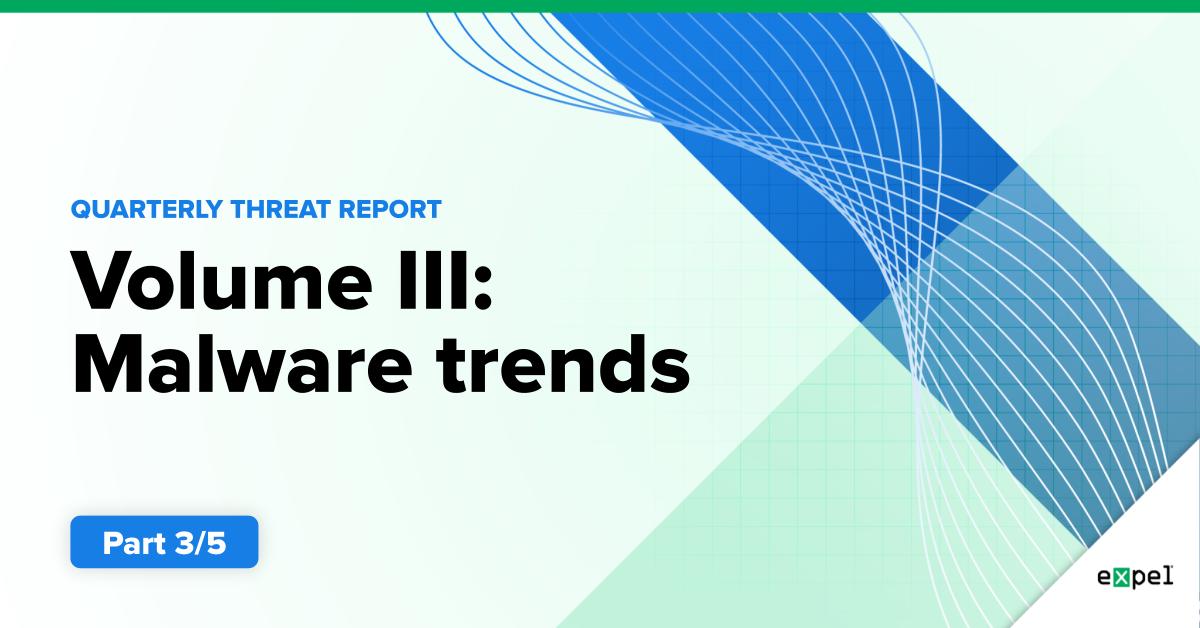 QUARTERLY THREAT REPORT

Volume III: Malware trends

Part 3/5

expel